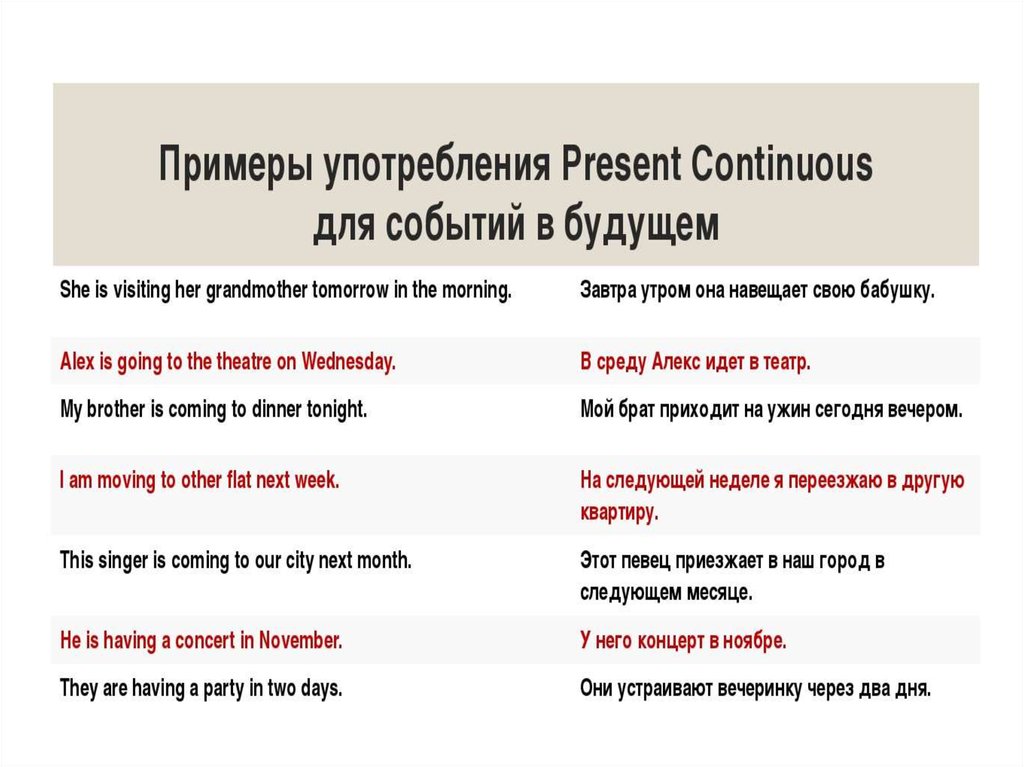 Примеры употребления Present Continuous для событий в будущем

| | |
|---|---|
| She is visiting her grandmother tomorrow in the morning. | Завтра утром она навещает свою бабушку. |
| Alex is going to the theatre on Wednesday. | В среду Алекс идет в театр. |
| My brother is coming to dinner tonight. | Мой брат приходит на ужин сегодня вечером. |
| I am moving to other flat next week. | На следующей неделе я переезжаю в другую квартиру. |
| This singer is coming to our city next month. | Этот певец приезжает в наш город в следующем месяце. |
| He is having a concert in November. | У него концерт в ноябре. |
| They are having a party in two days. | Они устраивают вечеринку через два дня. |